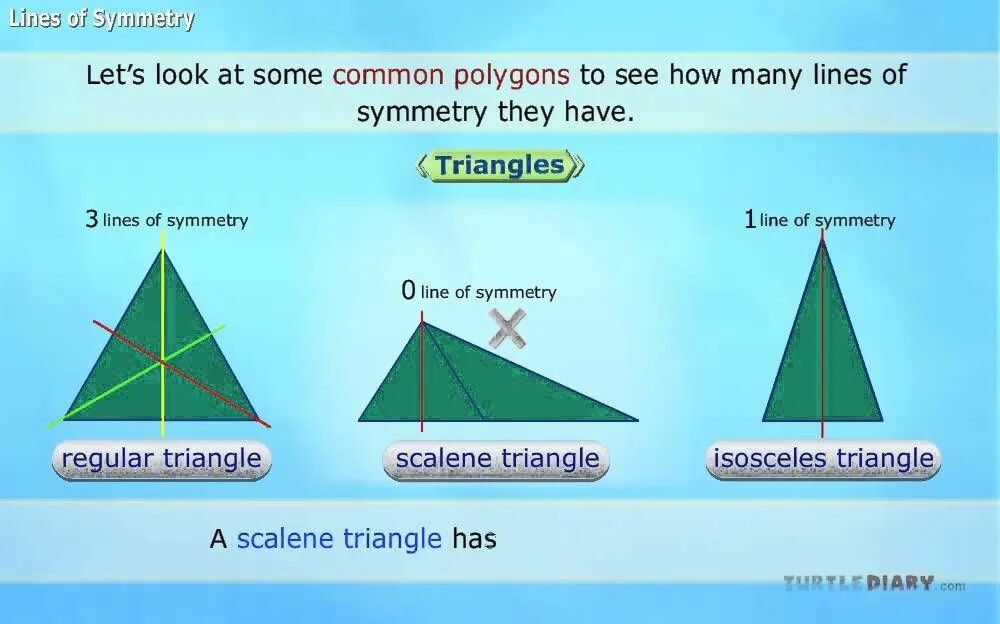 Lines of Symmetry

Let's look at some common polygons to see how many lines of symmetry they have.

Triangles

3 lines of symmetry

0 line of symmetry

1 line of symmetry

regular triangle

scalene triangle

isosceles triangle

A scalene triangle has

TURTLEDIARY.com